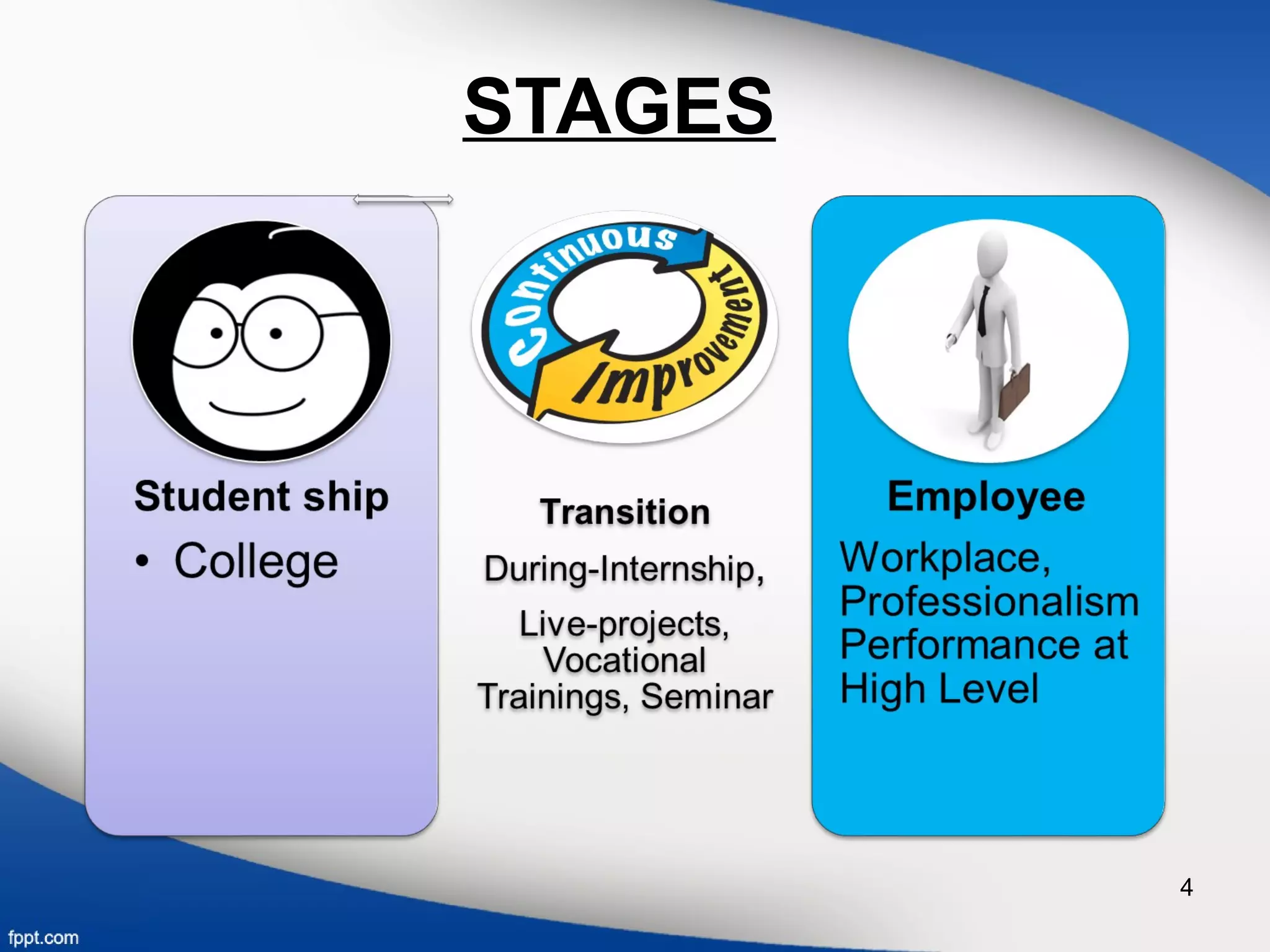 STAGES

Student ship

• College

Continuous Improvement

Transition

During-Internship,

Live-projects, Vocational Trainings, Seminar

Employee

Workplace, Professionalism Performance at High Level

4

fppt.com